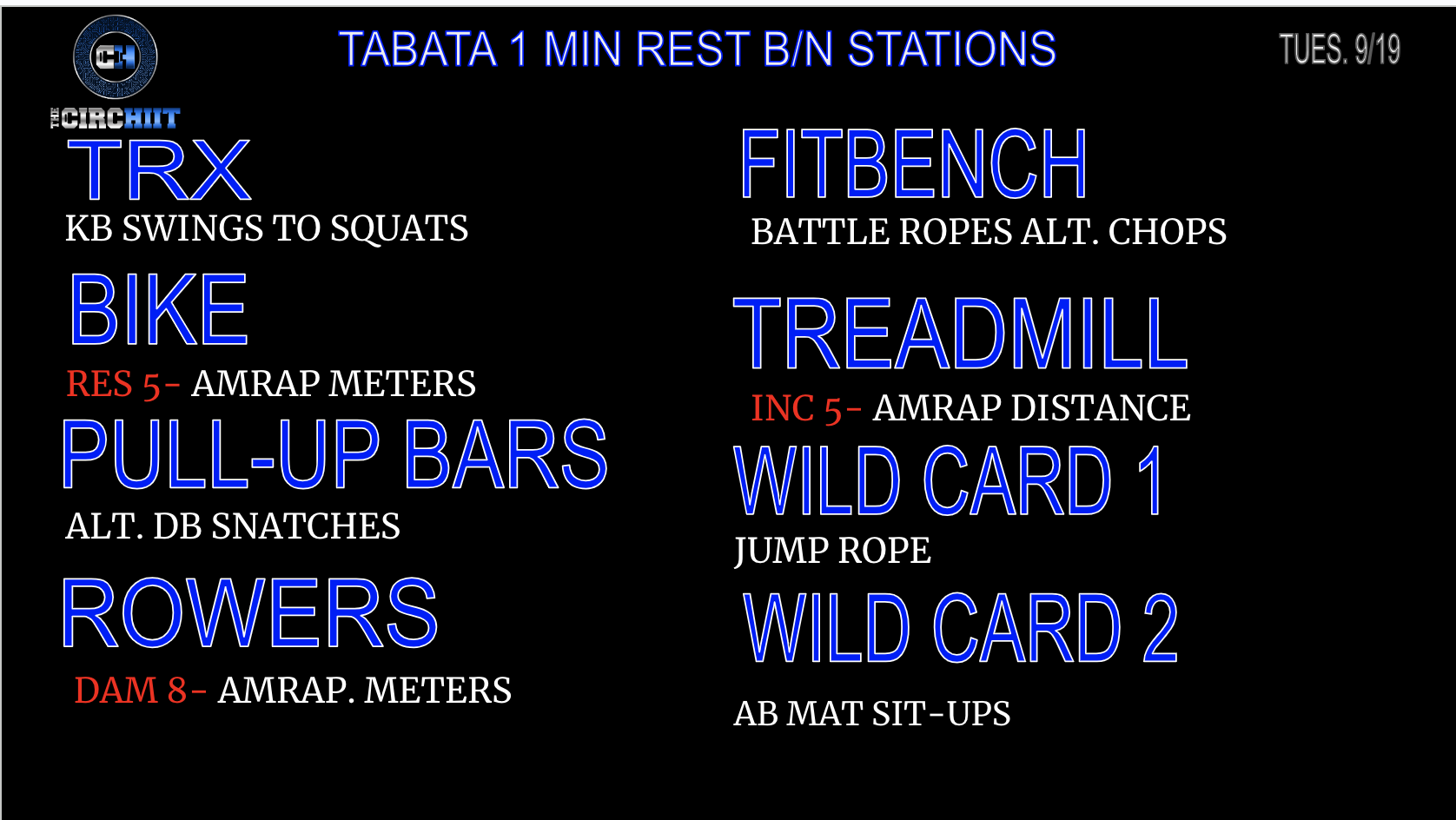 CH
THE CIRCHIIT

TABATA 1 MIN REST B/N STATIONS

TUES. 9/19

TRX
KB SWINGS TO SQUATS

BIKE
RES 5- AMRAP METERS

PULL-UP BARS
ALT. DB SNATCHES

ROWERS
DAM 8- AMRAP. METERS

FITBENCH
BATTLE ROPES ALT. CHOPS

TREADMILL
INC 5- AMRAP DISTANCE

WILD CARD 1
JUMP ROPE

WILD CARD 2
AB MAT SIT-UPS